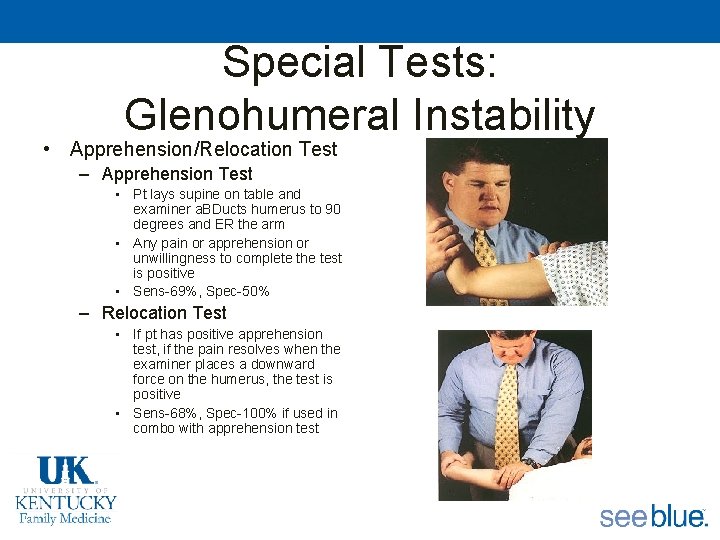 Special Tests: Glenohumeral Instability

• Apprehension/Relocation Test
– Apprehension Test
▪ Pt lays supine on table and examiner aBDucts humerus to 90 degrees and ER the arm
▪ Any pain or apprehension or unwillingness to complete the test is positive
▪ Sens-69%, Spec-50%
– Relocation Test
▪ If pt has positive apprehension test, if the pain resolves when the examiner places a downward force on the humerus, the test is positive
▪ Sens-68%, Spec-100% if used in combo with apprehension test

UK
UNIVERSITY OF
KENTUCKY
Family Medicine

see blue.